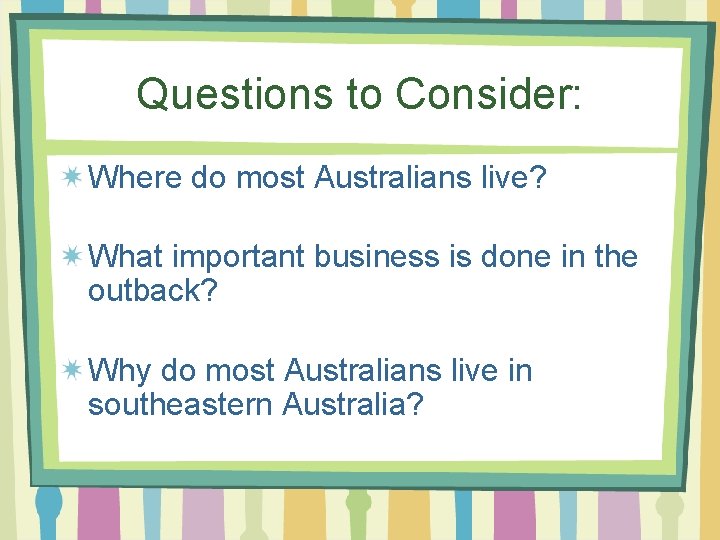 Questions to Consider:

Where do most Australians live?

What important business is done in the outback?

Why do most Australians live in southeastern Australia?